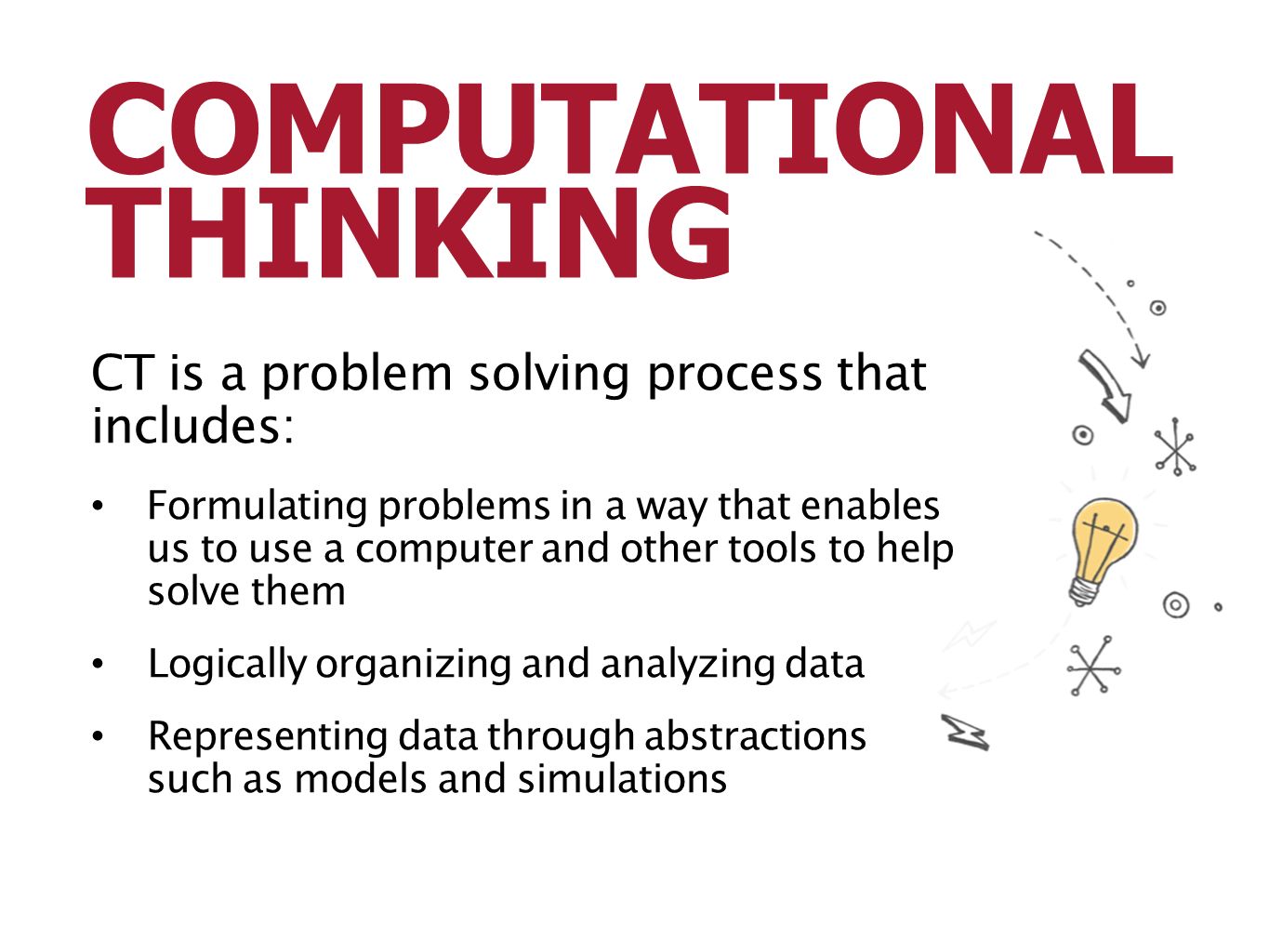 COMPUTATIONAL THINKING

CT is a problem solving process that includes:

• Formulating problems in a way that enables us to use a computer and other tools to help solve them

• Logically organizing and analyzing data

• Representing data through abstractions such as models and simulations